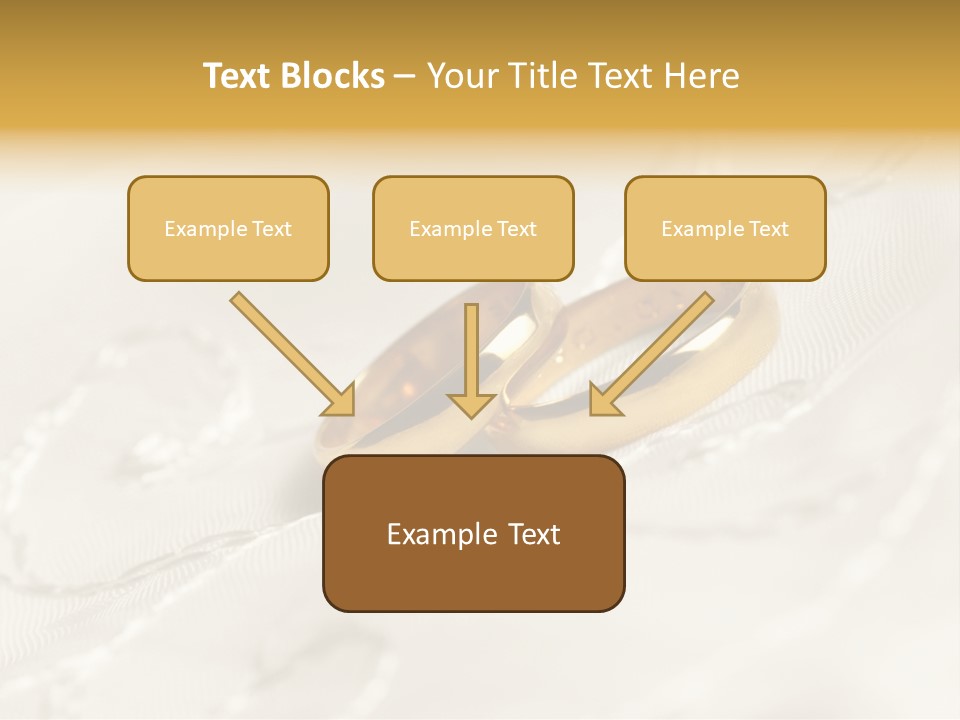 Text Blocks – Your Title Text Here

Example Text

Example Text

Example Text

Example Text